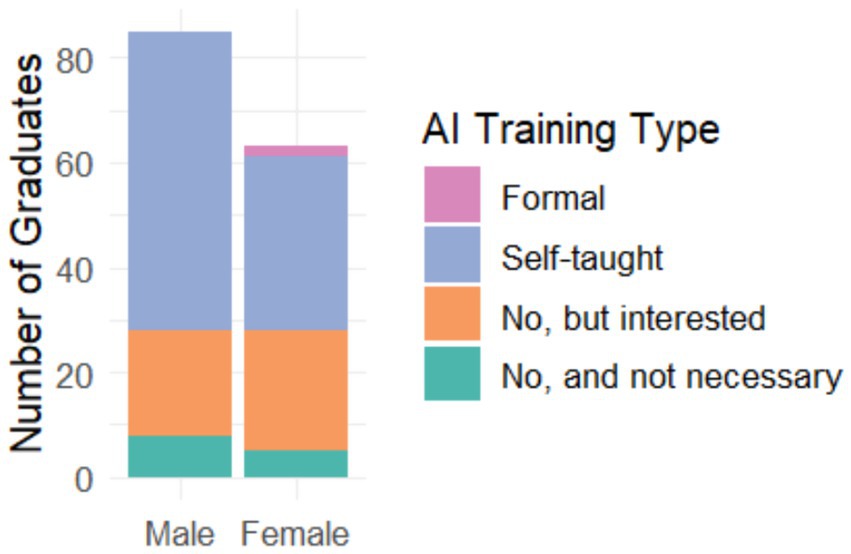 Number of Graduates

80
60
40
20
0

Male Female

AI Training Type
Formal
Self-taught
No, but interested
No, and not necessary